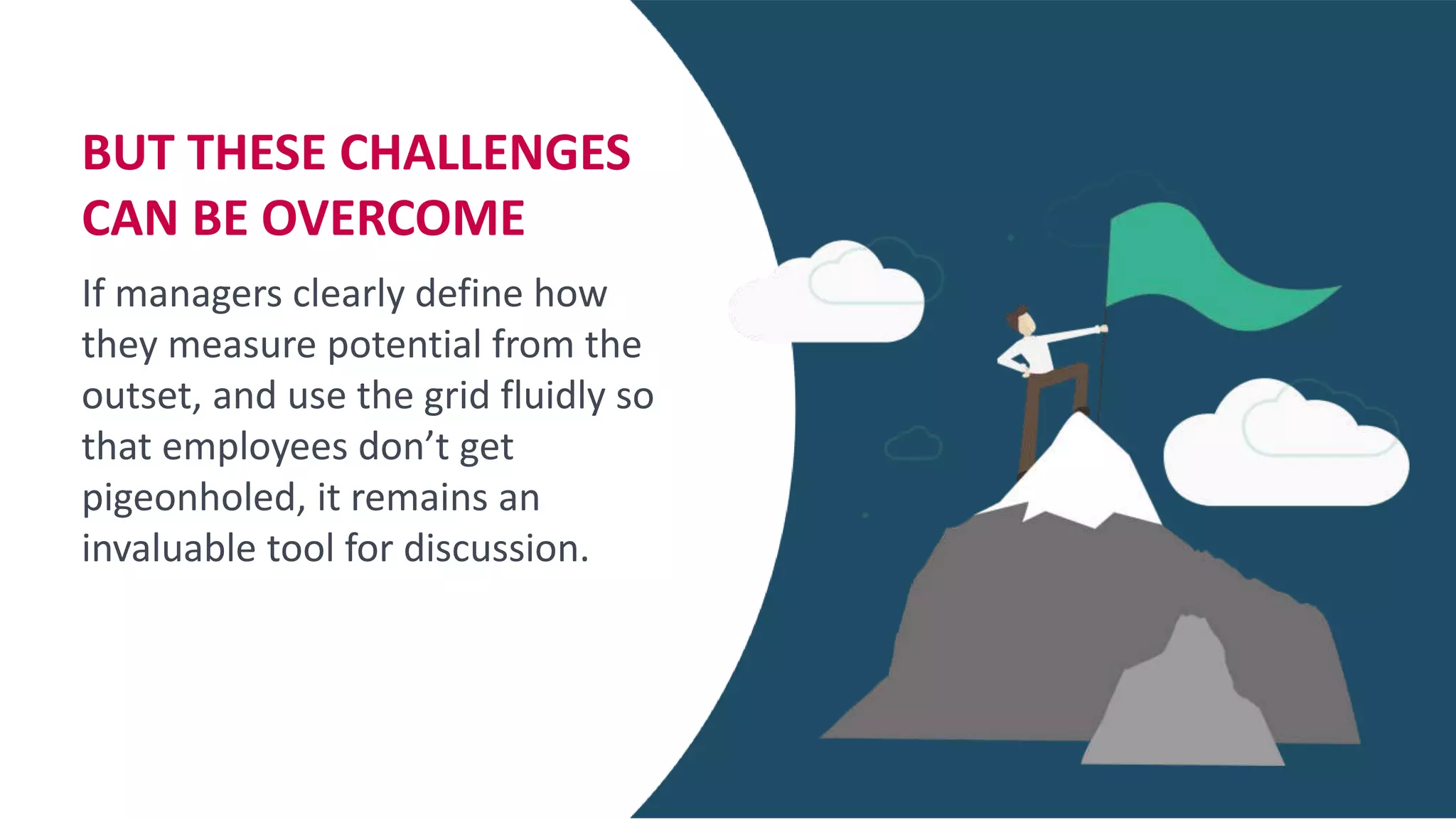 BUT THESE CHALLENGES
CAN BE OVERCOME

If managers clearly define how they measure potential from the outset, and use the grid fluidly so that employees don't get pigeonholed, it remains an invaluable tool for discussion.